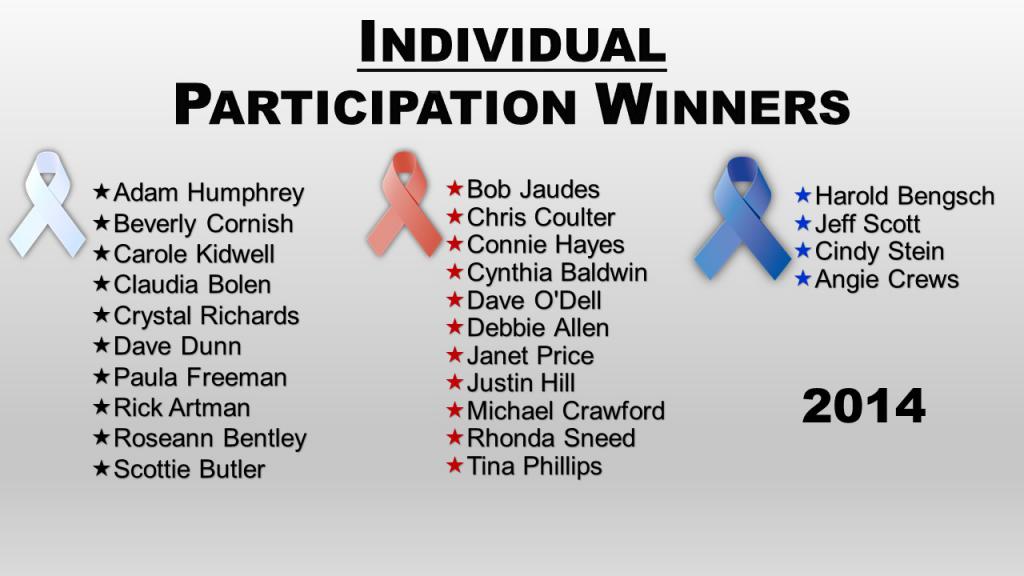 INDIVIDUAL
PARTICIPATION WINNERS

★Adam Humphrey
★Beverly Cornish
★Carole Kidwell
★Claudia Bolen
★Crystal Richards
★Dave Dunn
★Paula Freeman
★Rick Artman
★Roseann Bentley
★Scottie Butler

★Bob Jaudes
★Chris Coulter
★Connie Hayes
★Cynthia Baldwin
★Dave O'Dell
★Debbie Allen
★Janet Price
★Justin Hill
★Michael Crawford
★Rhonda Sneed
★Tina Phillips

★Harold Bengsch
★Jeff Scott
★Cindy Stein
★Angie Crews

2014